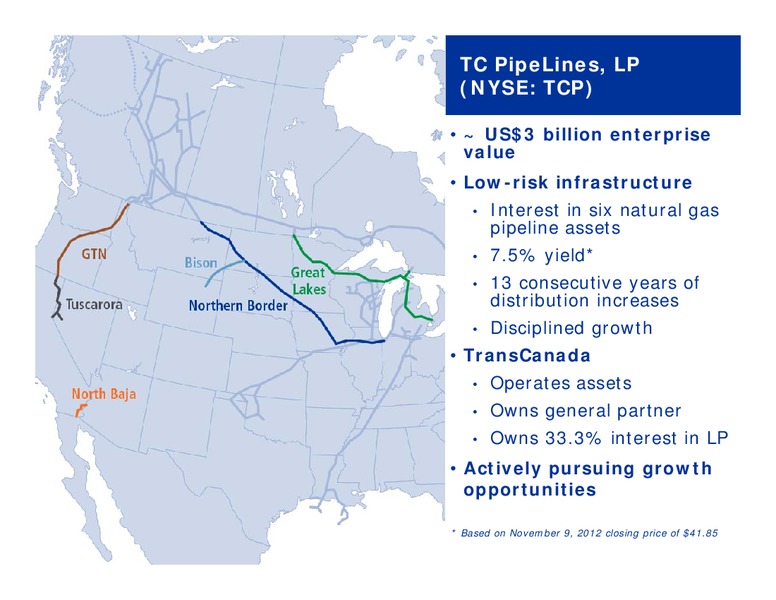 GTN

Tuscarora

Bison

Northern Border

Great Lakes

North Baja

TC PipeLines, LP (NYSE: TCP)

• ~ US$3 billion enterprise value
• Low-risk infrastructure
  • Interest in six natural gas pipeline assets
  • 7.5% yield*
  • 13 consecutive years of distribution increases
  • Disciplined growth
• TransCanada
  • Operates assets
  • Owns general partner
  • Owns 33.3% interest in LP
• Actively pursuing growth opportunities

* Based on November 9, 2012 closing price of $41.85